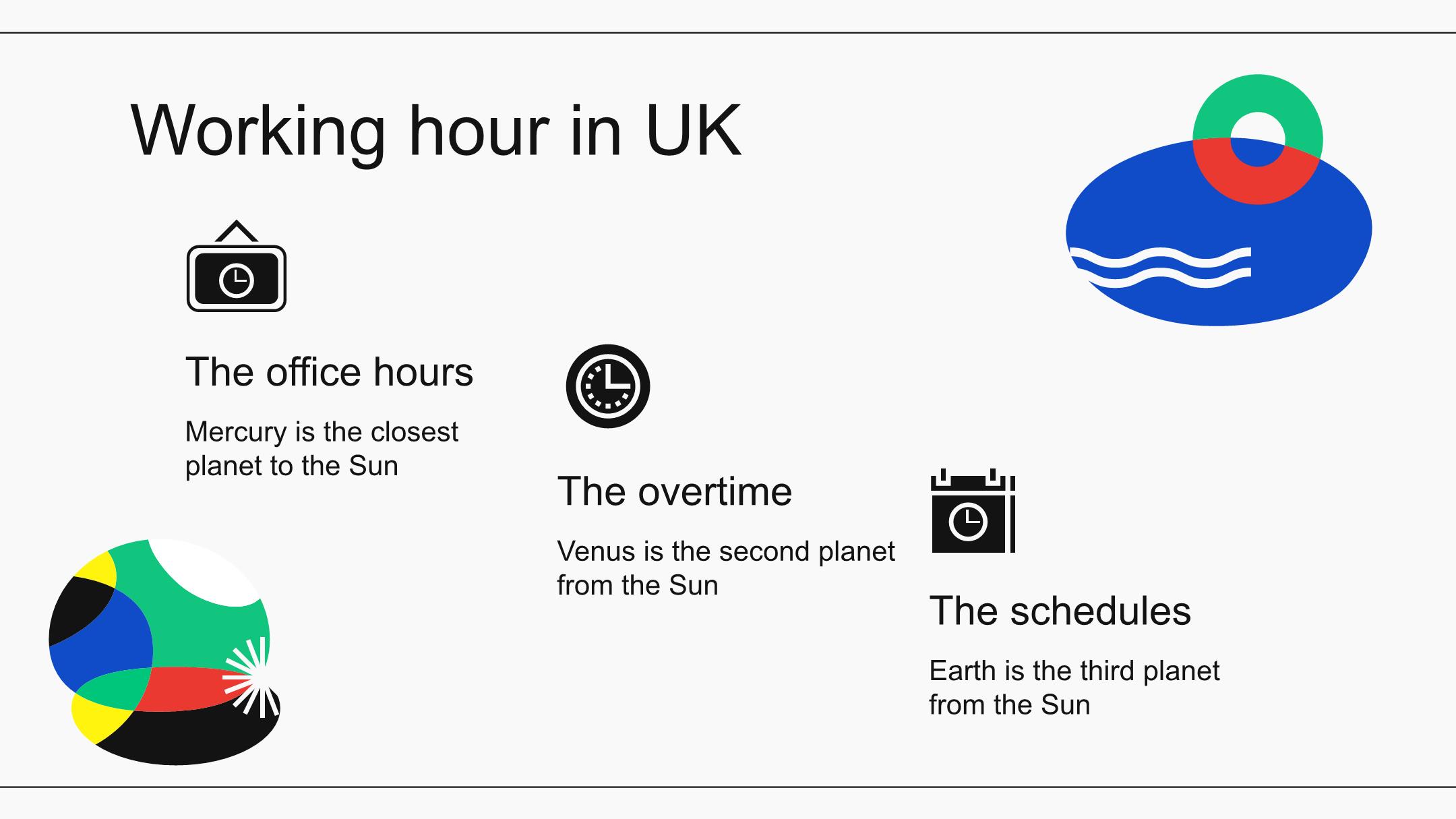 Working hour in UK

The office hours

Mercury is the closest planet to the Sun

The overtime

Venus is the second planet from the Sun

The schedules

Earth is the third planet from the Sun